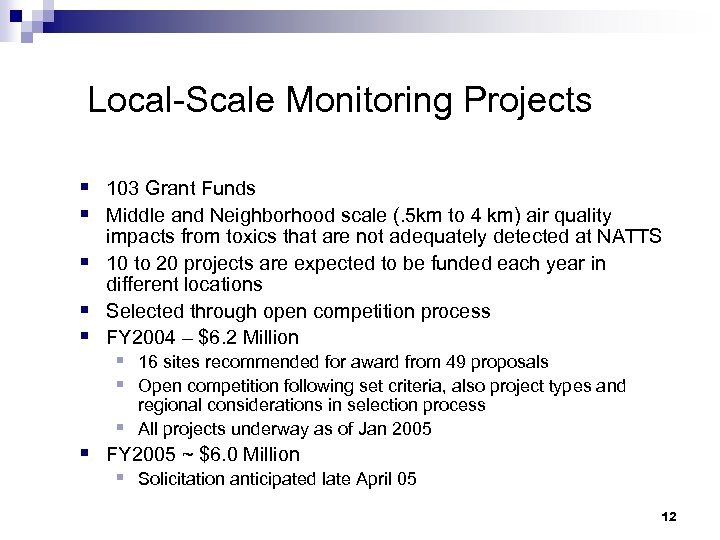 Local-Scale Monitoring Projects

- 103 Grant Funds
- Middle and Neighborhood scale (.5km to 4 km) air quality impacts from toxics that are not adequately detected at NATTS
- 10 to 20 projects are expected to be funded each year in different locations
- Selected through open competition process
- FY2004 – \$6.2 Million
  - 16 sites recommended for award from 49 proposals
  - Open competition following set criteria, also project types and regional considerations in selection process
  - All projects underway as of Jan 2005
- FY2005 ~ \$6.0 Million
  - Solicitation anticipated late April 05

12